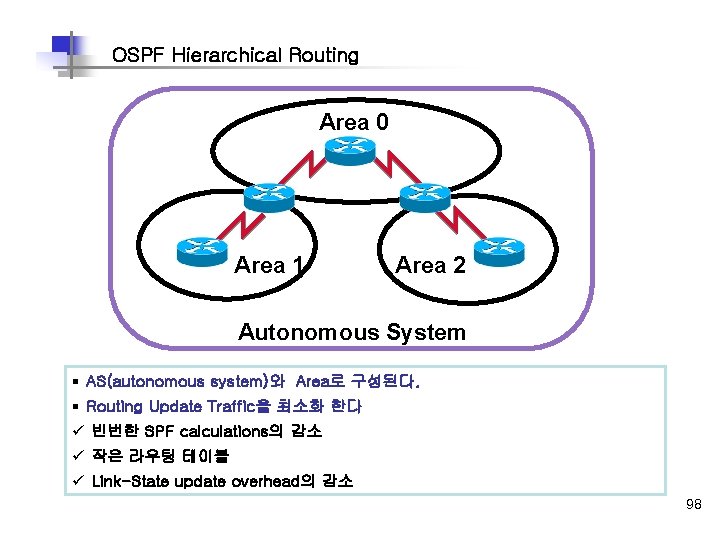 OSPF Hierarchical Routing

Area 0

Area 1

Area 2

Autonomous System

▪ AS(autonomous system)와 Area로 구성된다.
▪ Routing Update Traffic을 최소화 한다
✓ 빈번한 SPF calculations의 감소
✓ 작은 라우팅 테이블
✓ Link-State update overhead의 감소

98